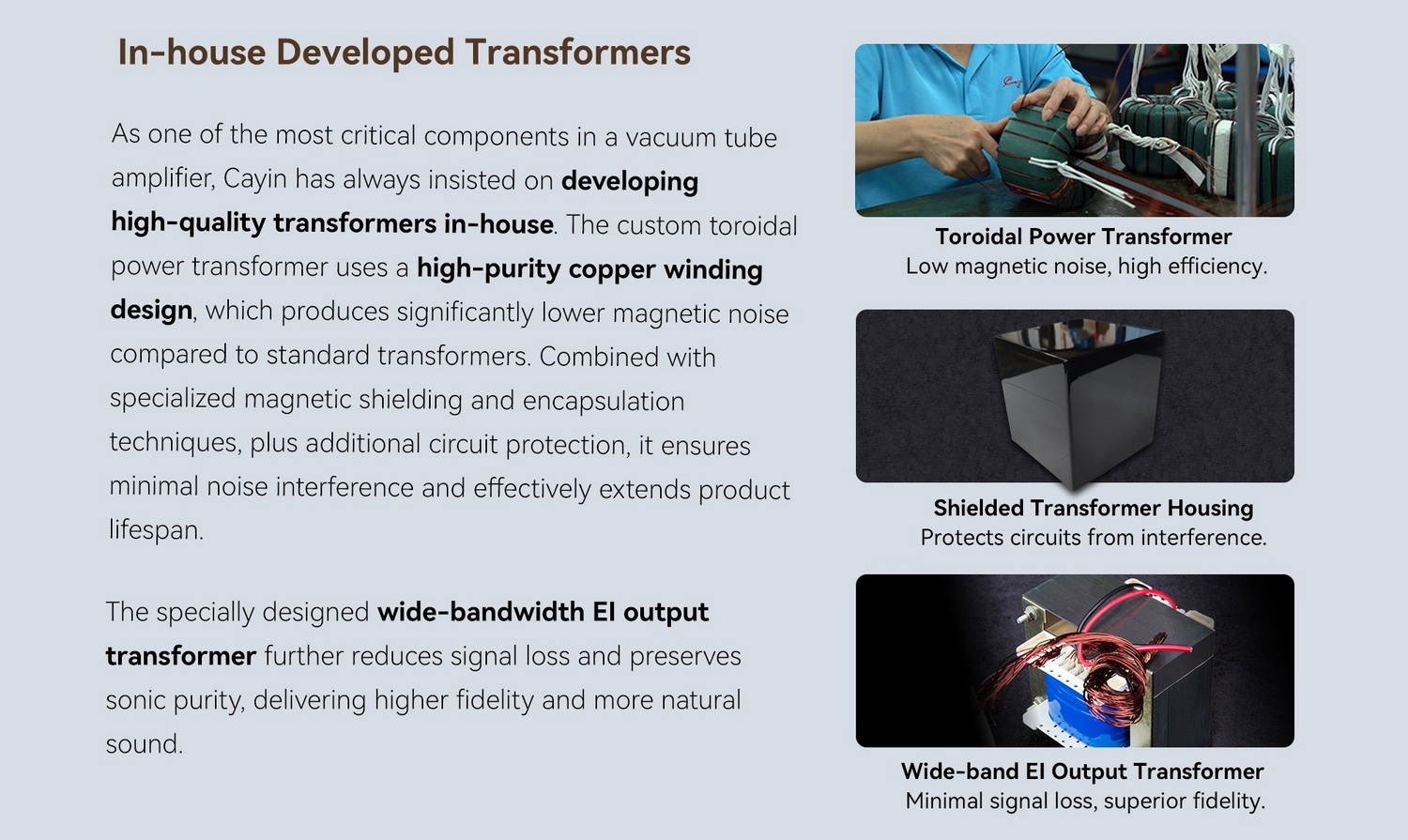 In-house Developed Transformers

As one of the most critical components in a vacuum tube amplifier, Cayin has always insisted on developing high-quality transformers in-house. The custom toroidal power transformer uses a high-purity copper winding design, which produces significantly lower magnetic noise compared to standard transformers. Combined with specialized magnetic shielding and encapsulation techniques, plus additional circuit protection, it ensures minimal noise interference and effectively extends product lifespan.

The specially designed wide-bandwidth EI output transformer further reduces signal loss and preserves sonic purity, delivering higher fidelity and more natural sound.

Toroidal Power Transformer
Low magnetic noise, high efficiency.

Shielded Transformer Housing
Protects circuits from interference.

Wide-band EI Output Transformer
Minimal signal loss, superior fidelity.